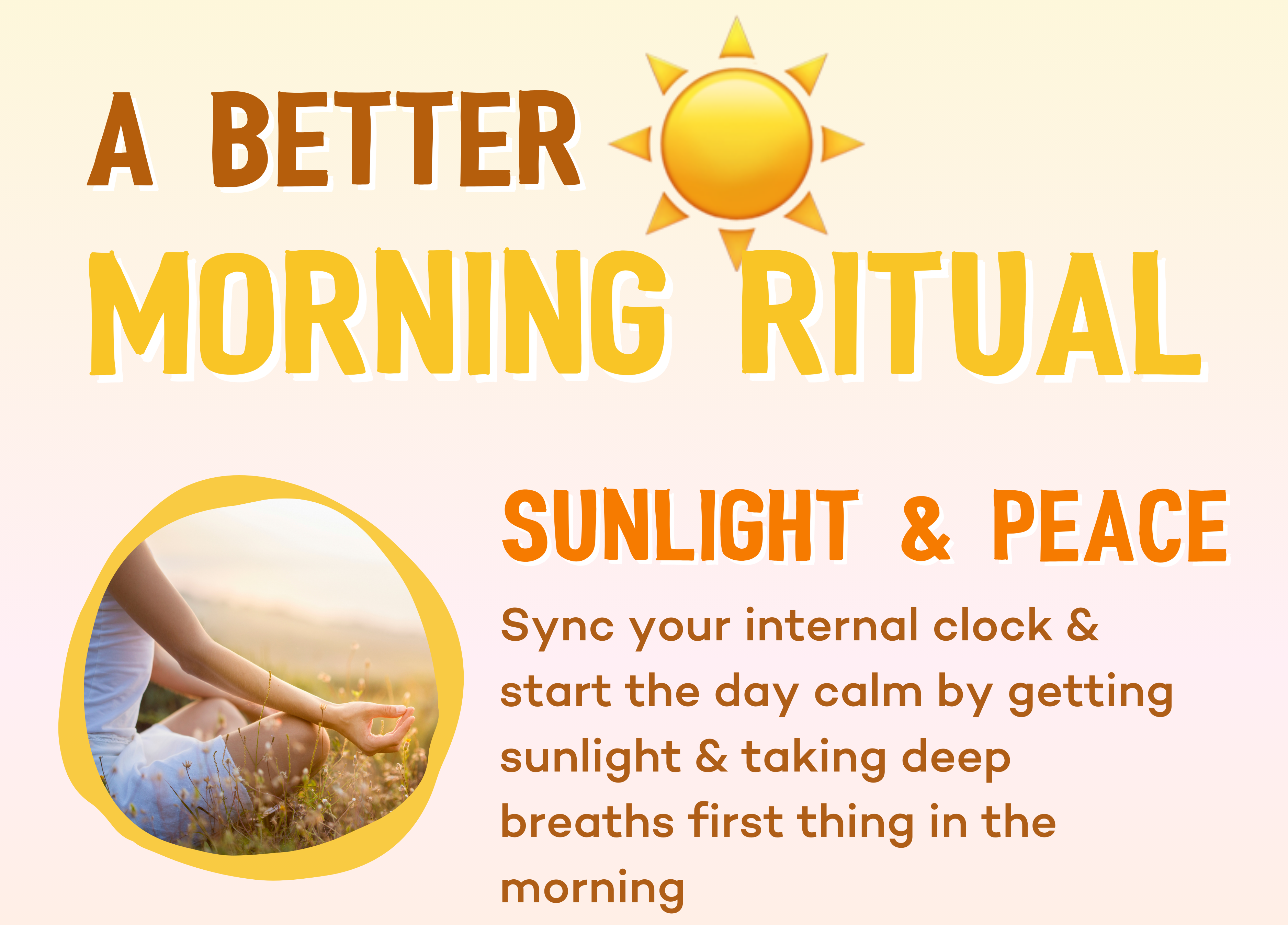 A BETTER MORNING RITUAL

SUNLIGHT & PEACE

Sync your internal clock & start the day calm by getting sunlight & taking deep breaths first thing in the morning